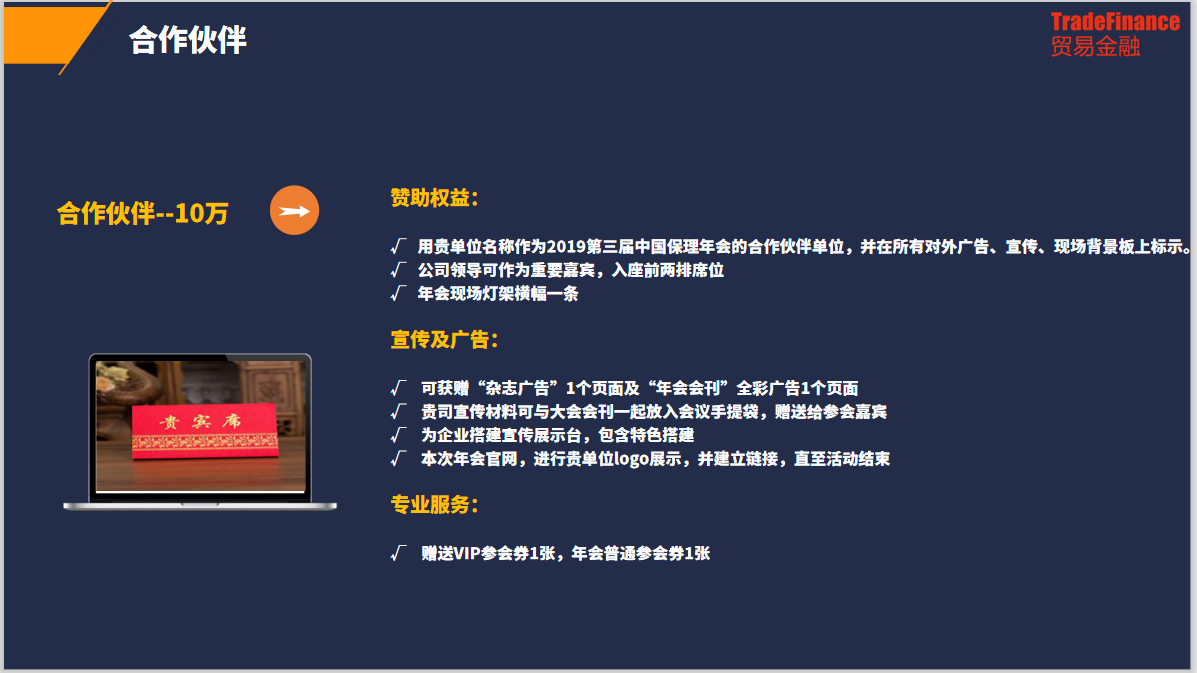 合作伙伴

TradeFinance
贸易金融

合作伙伴--10万

贵宾席

赞助权益：

√ 用贵单位名称作为2019第三届中国保理年会的合作伙伴单位，并在所有对外广告、宣传、现场背景板上标示。
√ 公司领导可作为重要嘉宾，入座前两排席位
√ 年会现场灯架横幅一条

宣传及广告：

√ 可获赠“杂志广告”1个页面及“年会会刊”全彩广告1个页面
√ 贵司宣传材料可与大会会刊一起放入会议手提袋，赠送给参会嘉宾
√ 为企业搭建宣传展示台，包含特色搭建
√ 本次年会官网，进行贵单位logo展示，并建立链接，直至活动结束

专业服务：

√ 赠送VIP参会券1张，年会普通参会券1张